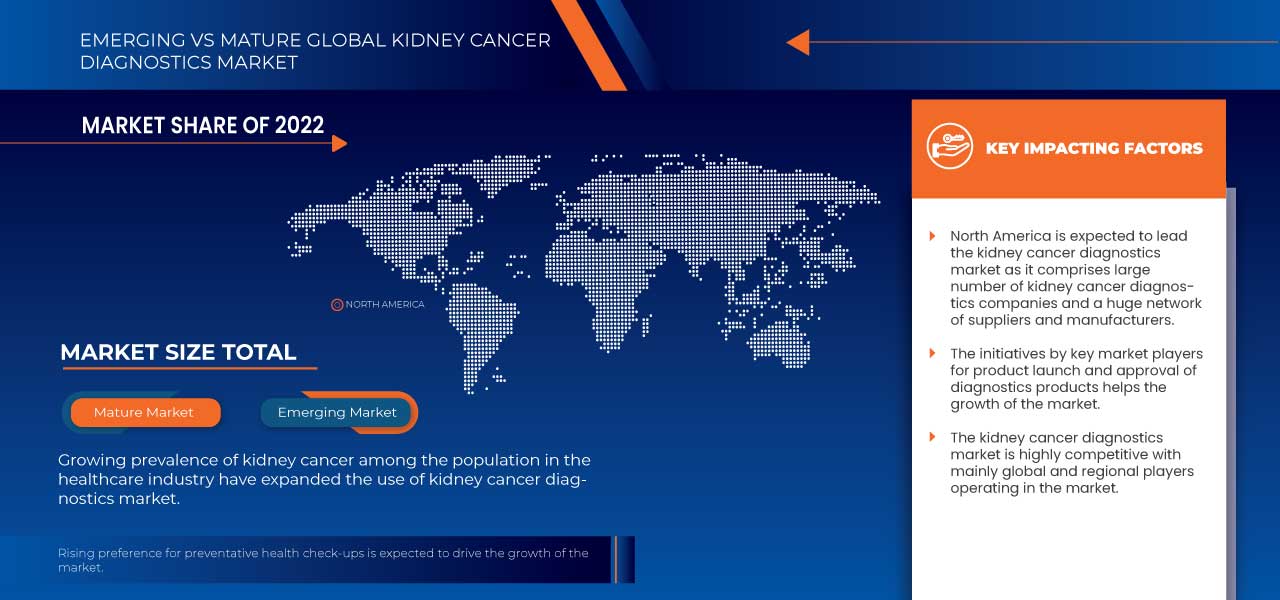 EMERGING VS MATURE GLOBAL KIDNEY CANCER DIAGNOSTICS MARKET

MARKET SHARE OF 2022

NORTH AMERICA

MARKET SIZE TOTAL

Mature Market

Emerging Market

Growing prevalence of kidney cancer among the population in the healthcare industry have expanded the use of kidney cancer diagnostics market.

Rising preference for preventative health check-ups is expected to drive the growth of the market.

KEY IMPACTING FACTORS

North America is expected to lead the kidney cancer diagnostics market as it comprises large number of kidney cancer diagnostics companies and a huge network of suppliers and manufacturers.

The initiatives by key market players for product launch and approval of diagnostics products helps the growth of the market.

The kidney cancer diagnostics market is highly competitive with mainly global and regional players operating in the market.